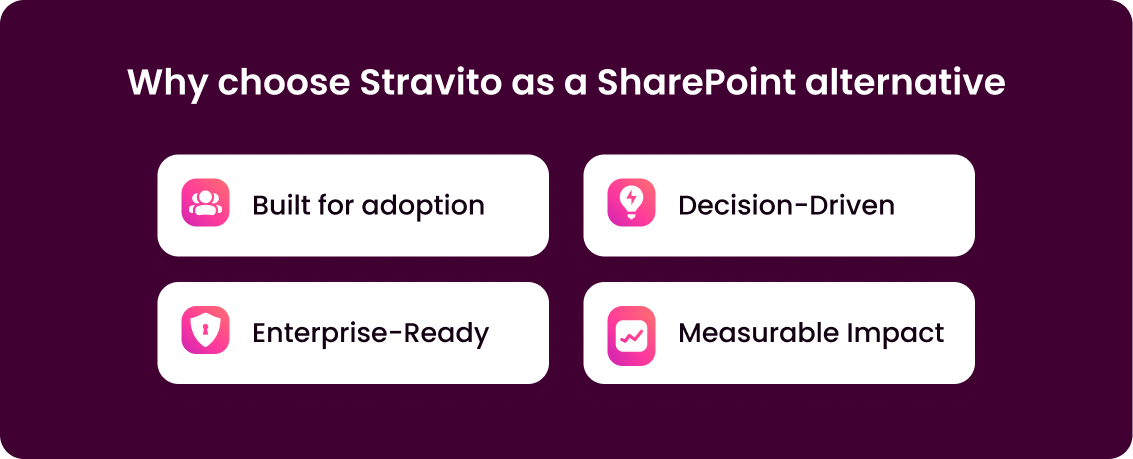 Why choose Stravito as a SharePoint alternative

Built for adoption

Decision-Driven

Enterprise-Ready

Measurable Impact